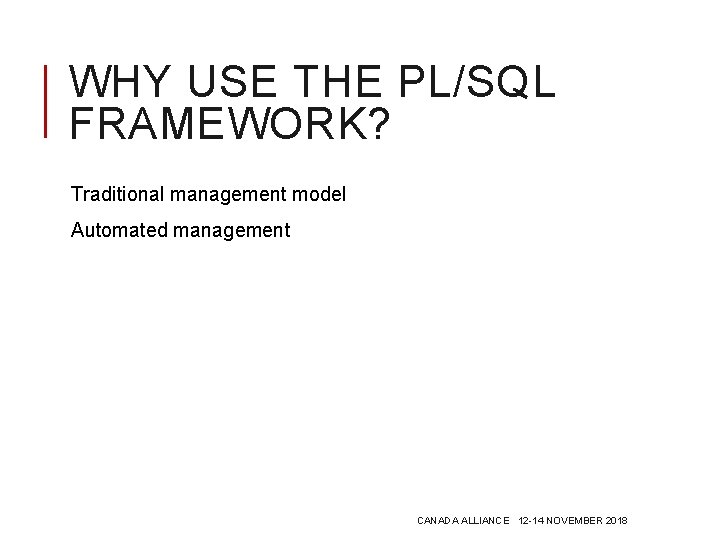 WHY USE THE PL/SQL FRAMEWORK?

Traditional management model

Automated management

CANADA ALLIANCE 12-14 NOVEMBER 2018